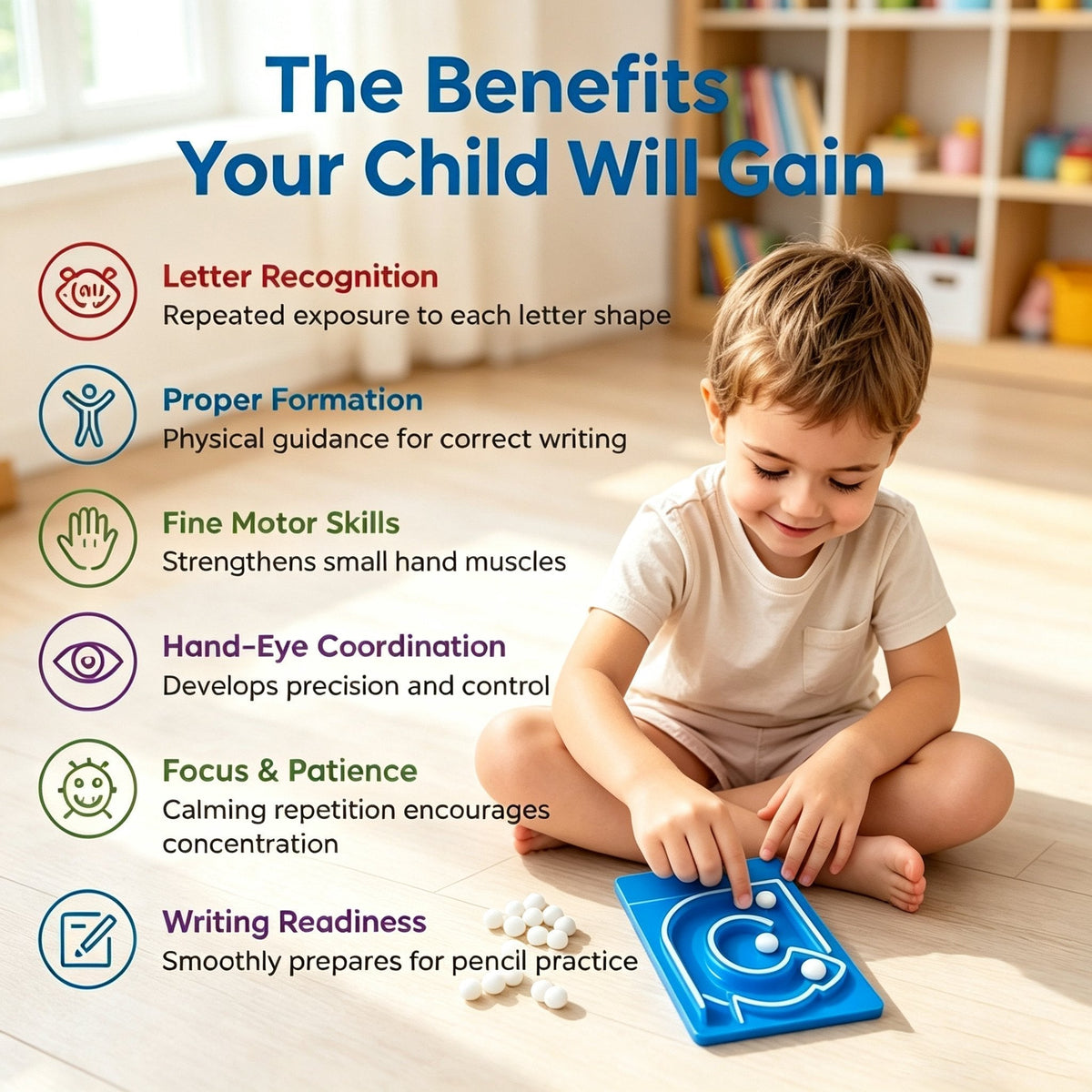 The Benefits Your Child Will Gain

Letter Recognition
Repeated exposure to each letter shape

Proper Formation
Physical guidance for correct writing

Fine Motor Skills
Strengthens small hand muscles

Hand-Eye Coordination
Develops precision and control

Focus & Patience
Calming repetition encourages concentration

Writing Readiness
Smoothly prepares for pencil practice